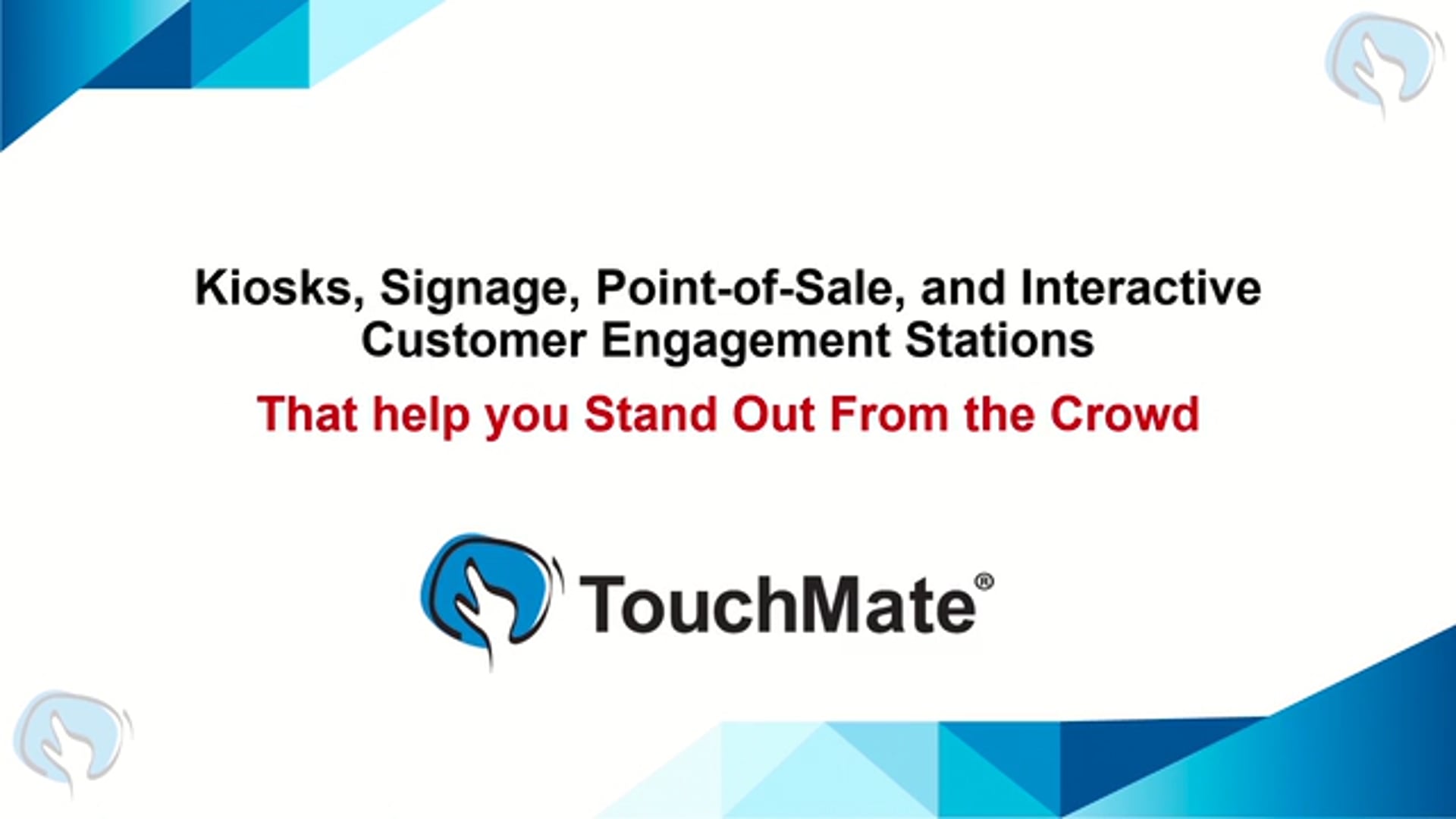 Kiosks, Signage, Point-of-Sale, and Interactive Customer Engagement Stations

That help you Stand Out From the Crowd

TouchMate®